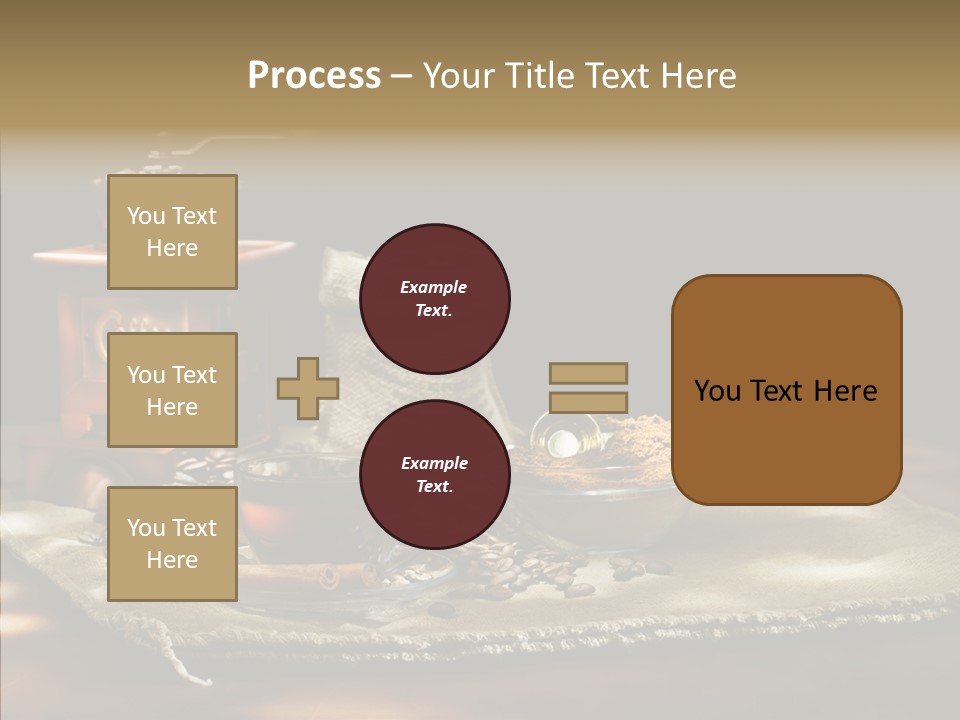 Process – Your Title Text Here

You Text Here

You Text Here

You Text Here

Example Text.

Example Text.

You Text Here